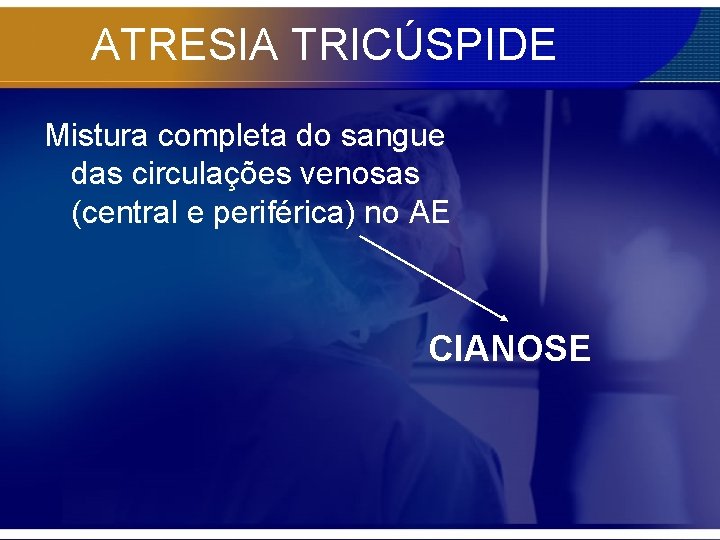 ATRESIA TRICÚSPIDE

Mistura completa do sangue das circulações venosas (central e periférica) no AE

CIANOSE